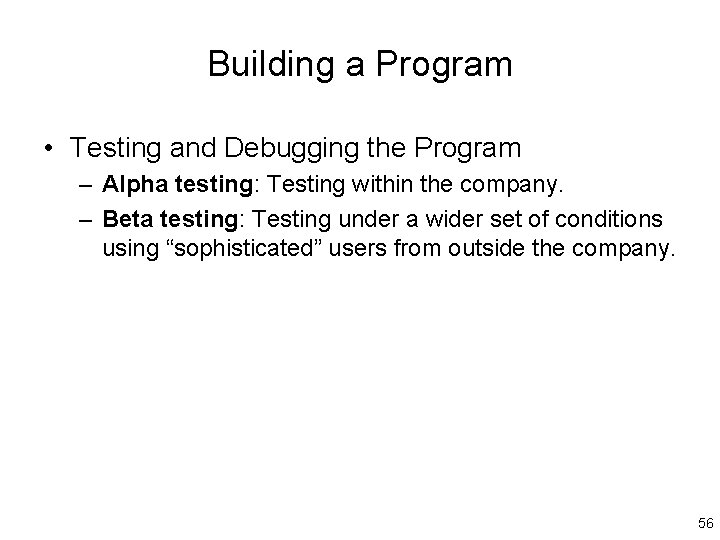 Building a Program

• Testing and Debugging the Program
– Alpha testing: Testing within the company.
– Beta testing: Testing under a wider set of conditions using “sophisticated” users from outside the company.

56